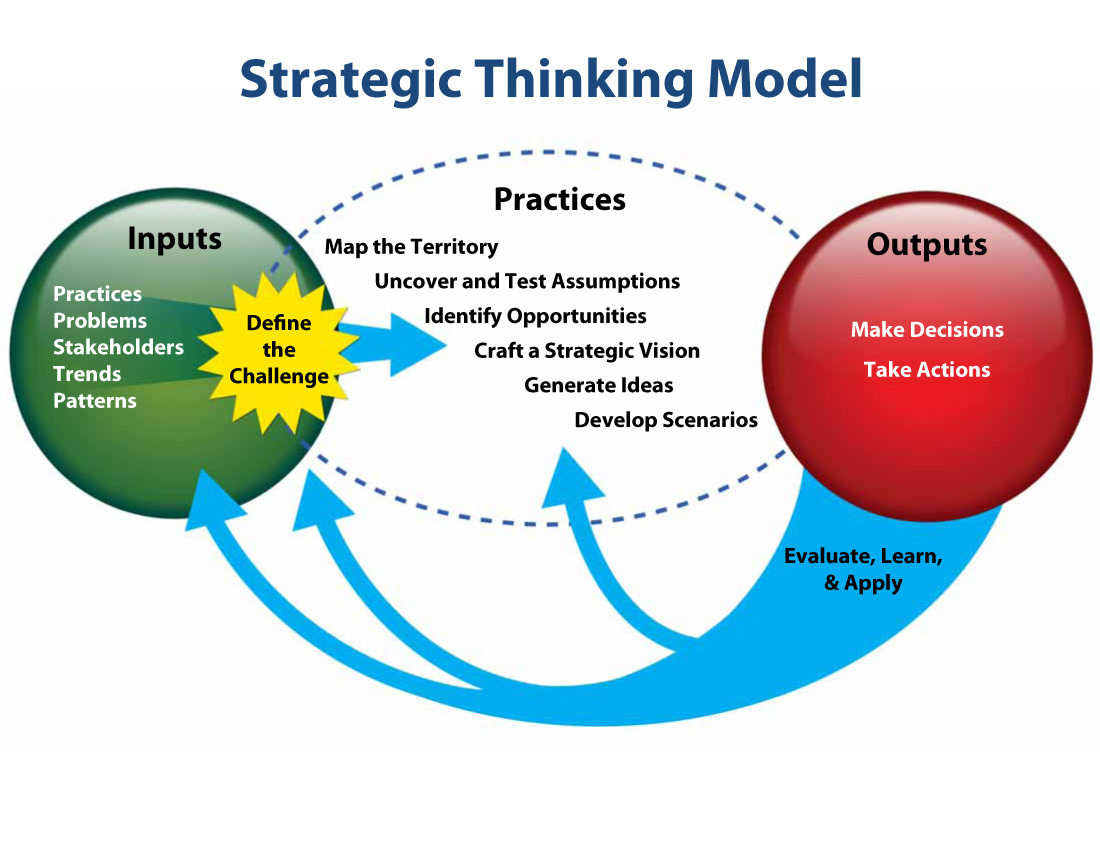 Strategic Thinking Model

Inputs

Practices
Problems
Stakeholders
Trends
Patterns

Define the Challenge

Practices

Map the Territory
Uncover and Test Assumptions
Identify Opportunities
Craft a Strategic Vision
Generate Ideas
Develop Scenarios

Outputs

Make Decisions
Take Actions

Evaluate, Learn, & Apply